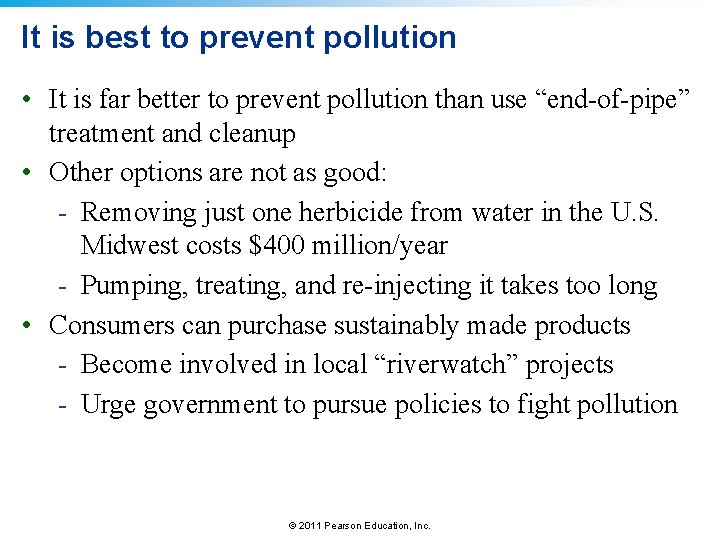 It is best to prevent pollution

• It is far better to prevent pollution than use “end-of-pipe” treatment and cleanup
• Other options are not as good:
- Removing just one herbicide from water in the U.S. Midwest costs \$400 million/year
- Pumping, treating, and re-injecting it takes too long
• Consumers can purchase sustainably made products
- Become involved in local “riverwatch” projects
- Urge government to pursue policies to fight pollution

© 2011 Pearson Education, Inc.